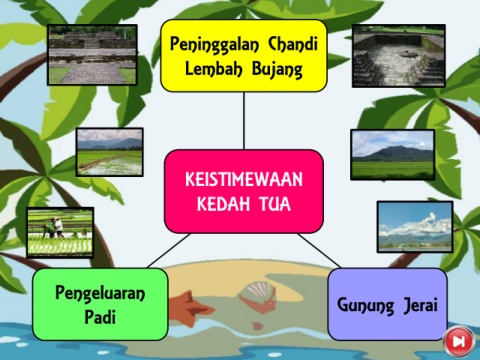 Peninggalan Chandi Lembah Bujang

KEISTIMEWAAN KEDAH TUA

Pengeluaran Padi

Gunung Jerai